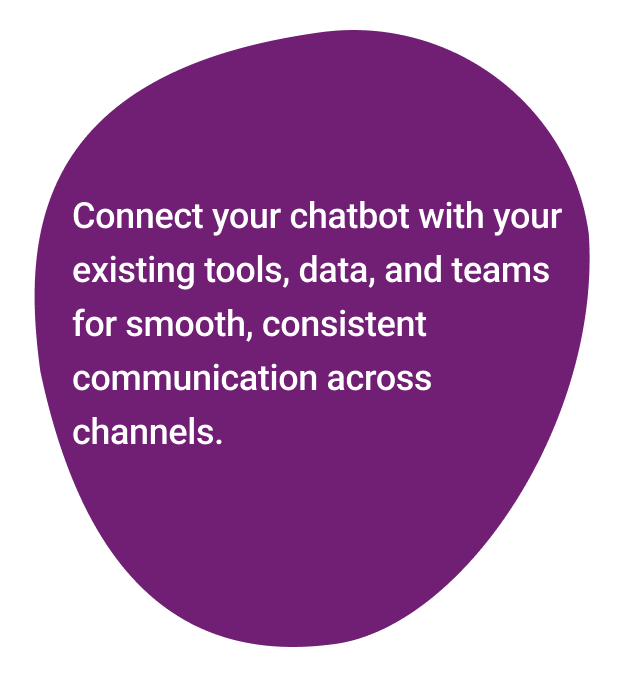 Connect your chatbot with your existing tools, data, and teams for smooth, consistent communication across channels.